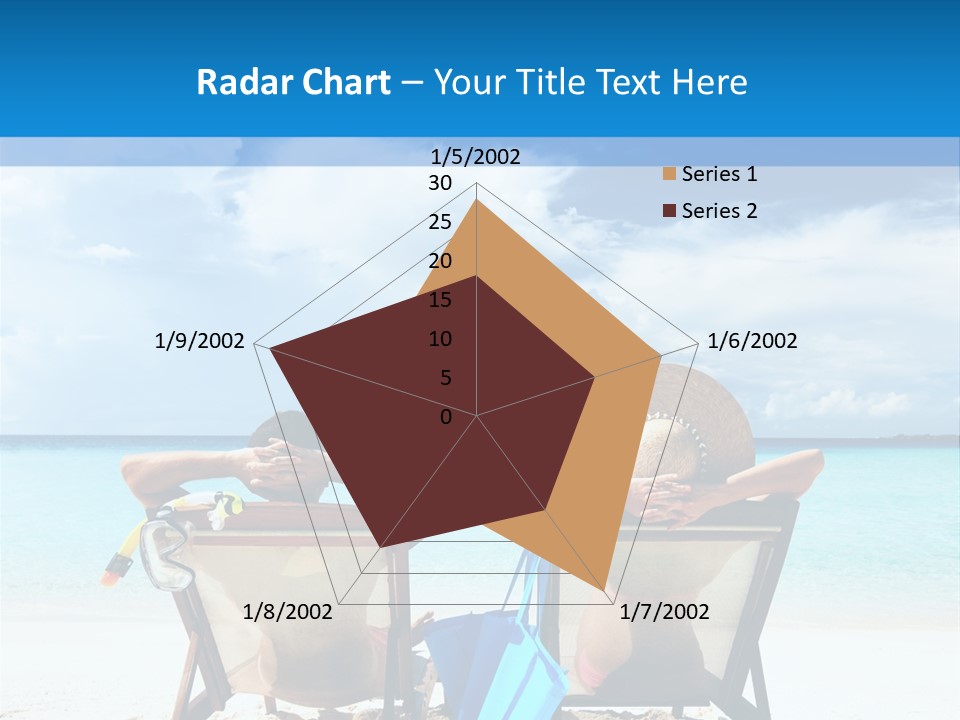 Radar Chart – Your Title Text Here

1/5/2002
30
25
20
15
10
5
0
1/6/2002
1/7/2002
1/8/2002
1/9/2002

Series 1
Series 2